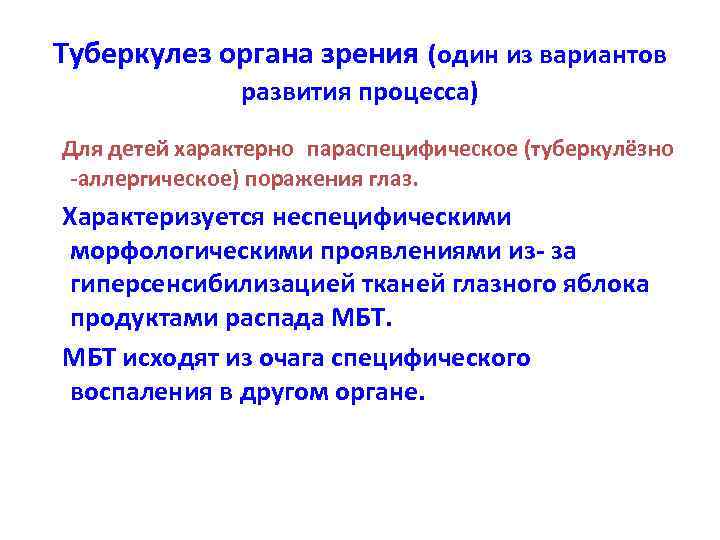 Туберкулез органа зрения (один из вариантов развития процесса)

Для детей характерно параспецифическое (туберкулёзно -аллергическое) поражения глаз.

Характеризуется неспецифическими морфологическими проявлениями из- за гиперсенсибилизацией тканей глазного яблока продуктами распада МБТ.

МБТ исходят из очага специфического воспаления в другом органе.